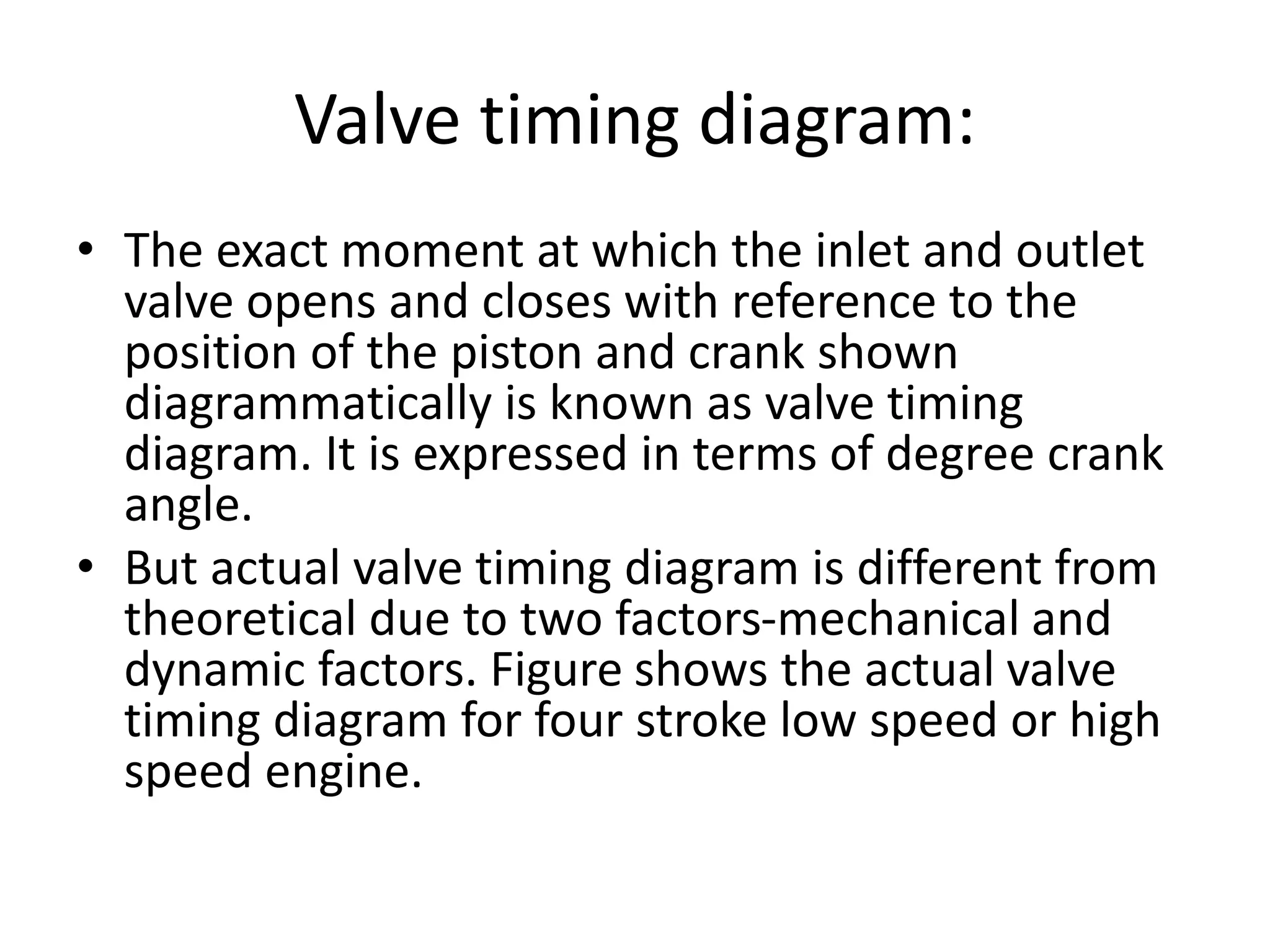 Valve timing diagram:

• The exact moment at which the inlet and outlet valve opens and closes with reference to the position of the piston and crank shown diagrammatically is known as valve timing diagram. It is expressed in terms of degree crank angle.
• But actual valve timing diagram is different from theoretical due to two factors-mechanical and dynamic factors. Figure shows the actual valve timing diagram for four stroke low speed or high speed engine.